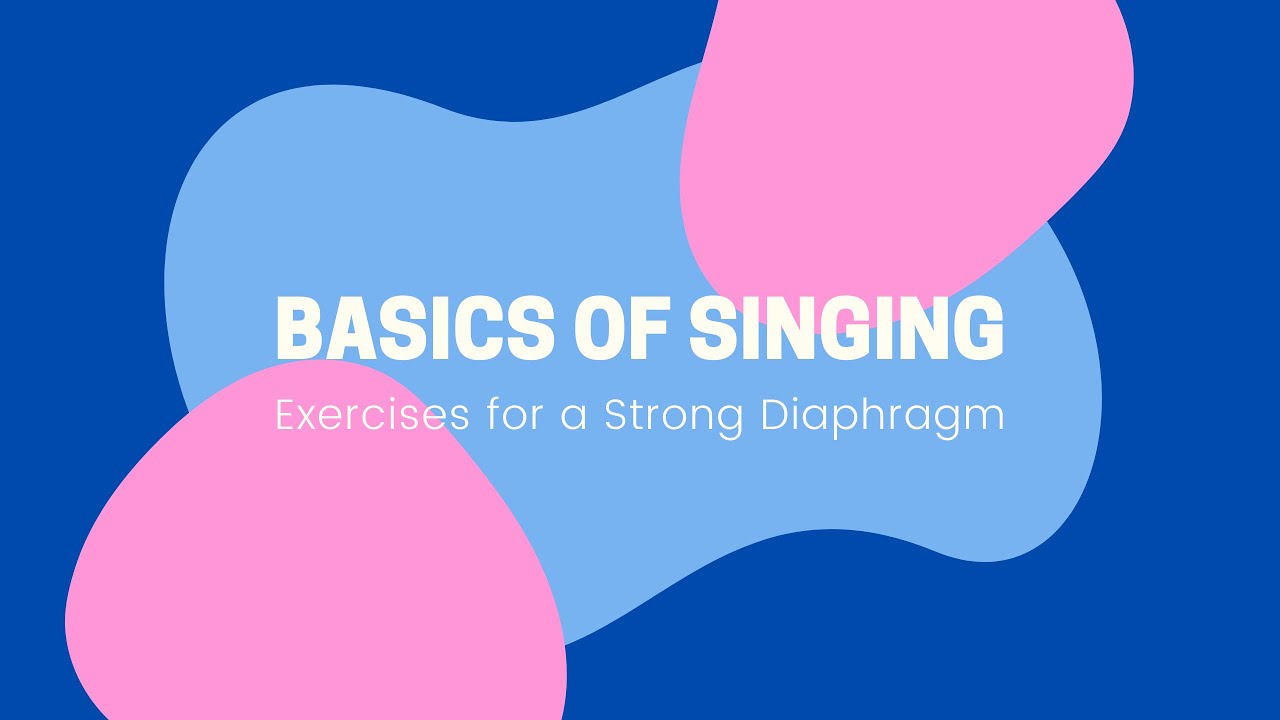 BASICS OF SINGING

Exercises for a Strong Diaphragm